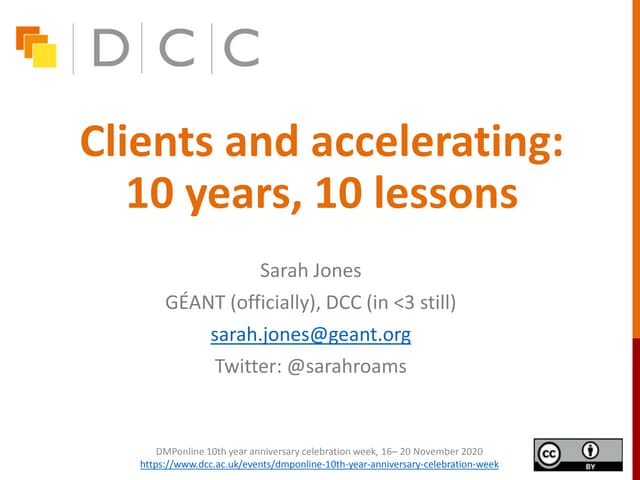 DCC

Clients and accelerating: 10 years, 10 lessons

Sarah Jones

GÉANT (officially), DCC (in <3 still)

sarah.jones@geant.org

Twitter: @sarahroams

DMPonline 10th year anniversary celebration week, 16– 20 November 2020
https://www.dcc.ac.uk/events/dmponline-10th-year-anniversary-celebration-week

cc BY